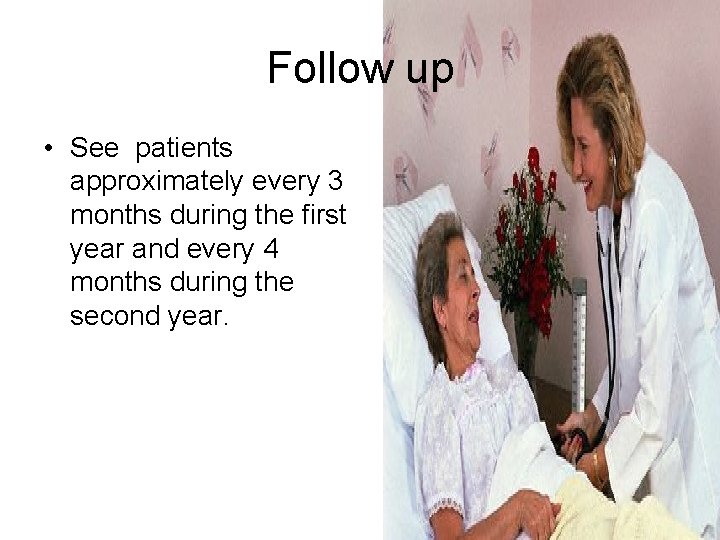 Follow up

• See patients approximately every 3 months during the first year and every 4 months during the second year.